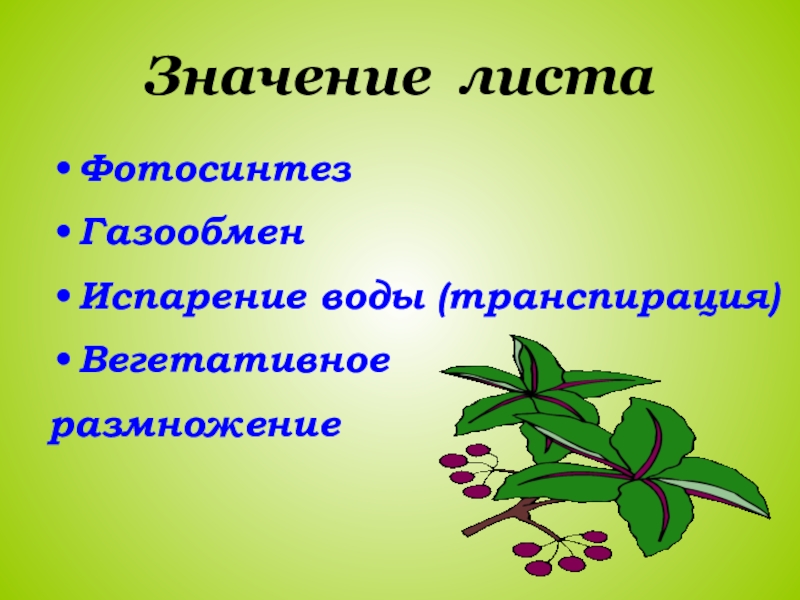 Значение листа

• Фотосинтез
• Газообмен
• Испарение воды (транспирация)
• Вегетативное размножение